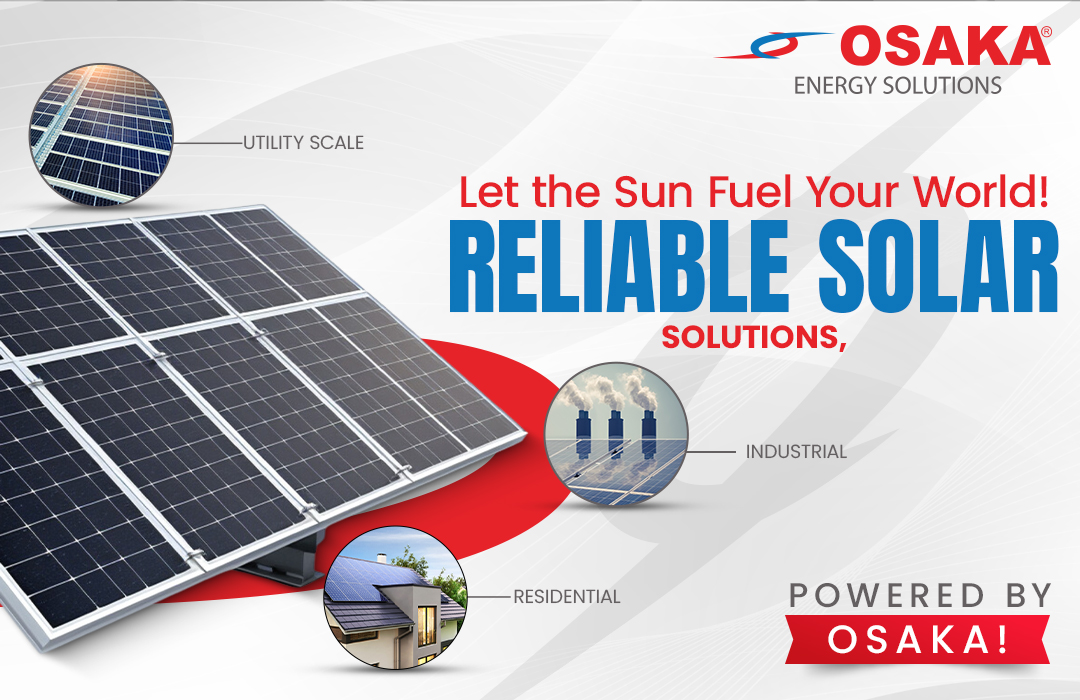 OSAKA®
ENERGY SOLUTIONS

UTILITY SCALE

Let the Sun Fuel Your World!
RELIABLE SOLAR
SOLUTIONS,

INDUSTRIAL

RESIDENTIAL

POWERED BY
OSAKA!